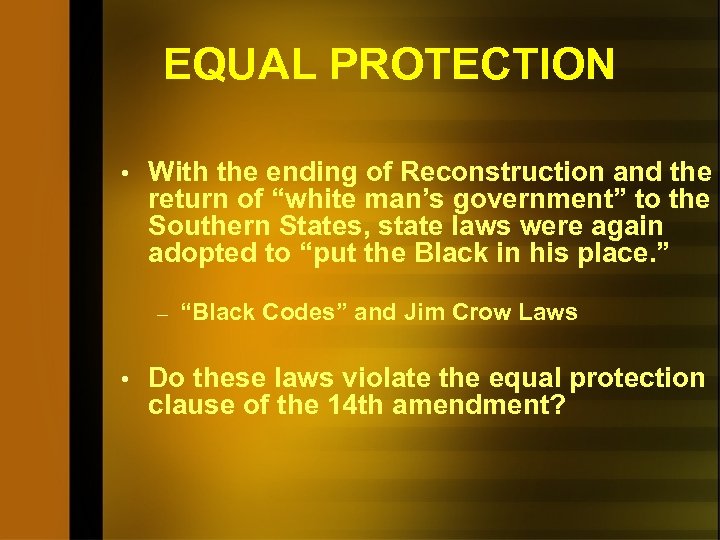 EQUAL PROTECTION

• With the ending of Reconstruction and the return of “white man’s government” to the Southern States, state laws were again adopted to “put the Black in his place.”

– “Black Codes” and Jim Crow Laws

• Do these laws violate the equal protection clause of the 14th amendment?